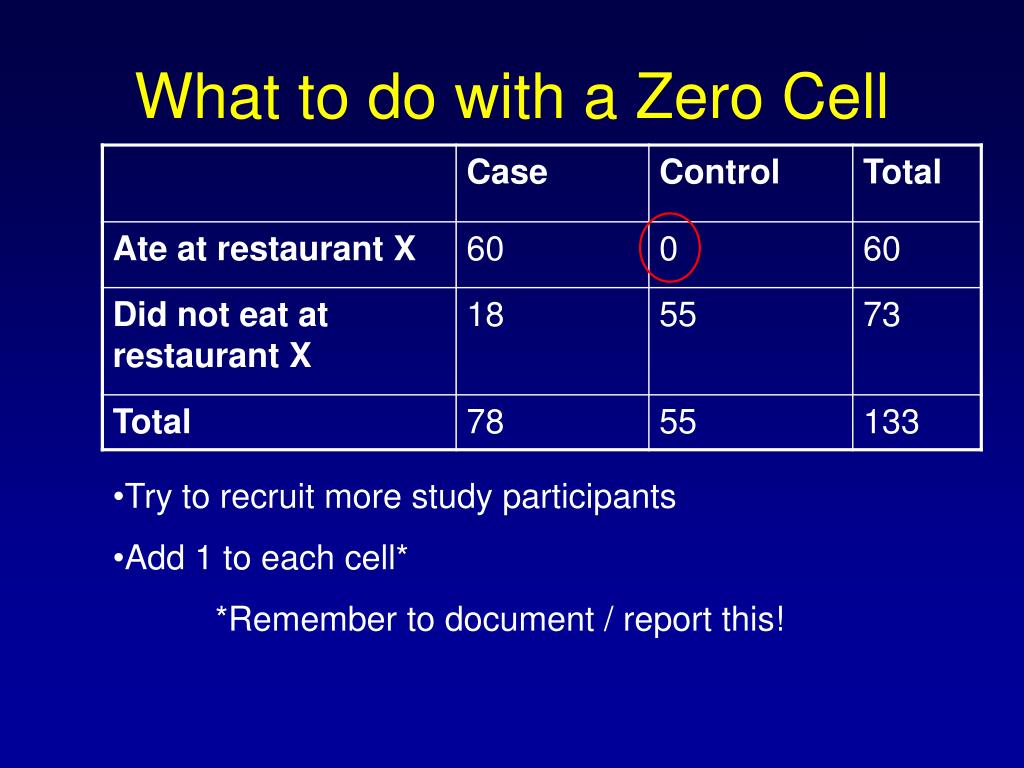 What to do with a Zero Cell

| | Case | Control | Total |
|---|---|---|---|
| Ate at restaurant X | 60 | 0 | 60 |
| Did not eat at restaurant X | 18 | 55 | 73 |
| Total | 78 | 55 | 133 |

•Try to recruit more study participants

•Add 1 to each cell*

*Remember to document / report this!